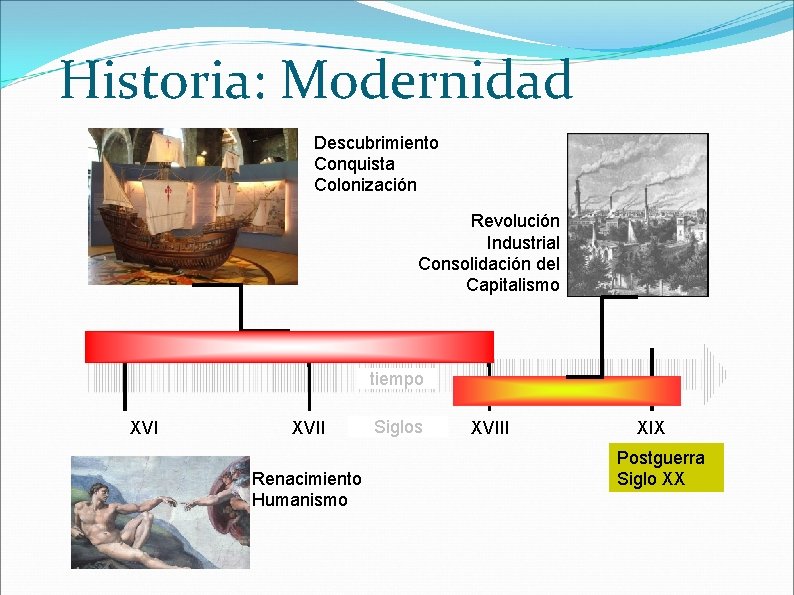 Historia: Modernidad

Descubrimiento
Conquista
Colonización

Revolución
Industrial
Consolidación del
Capitalismo

tiempo

XVI

XVII

Siglos

XVIII

XIX

Postguerra
Siglo XX

Renacimiento
Humanismo